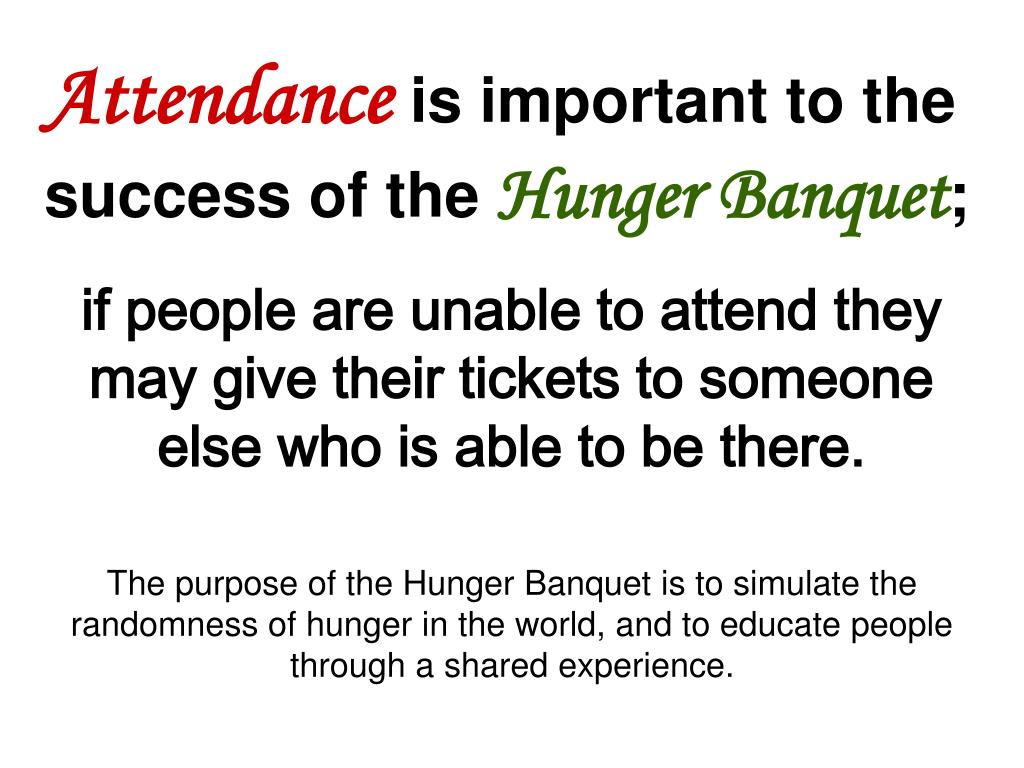 Attendance is important to the success of the Hunger Banquet;

if people are unable to attend they may give their tickets to someone else who is able to be there.

The purpose of the Hunger Banquet is to simulate the randomness of hunger in the world, and to educate people through a shared experience.